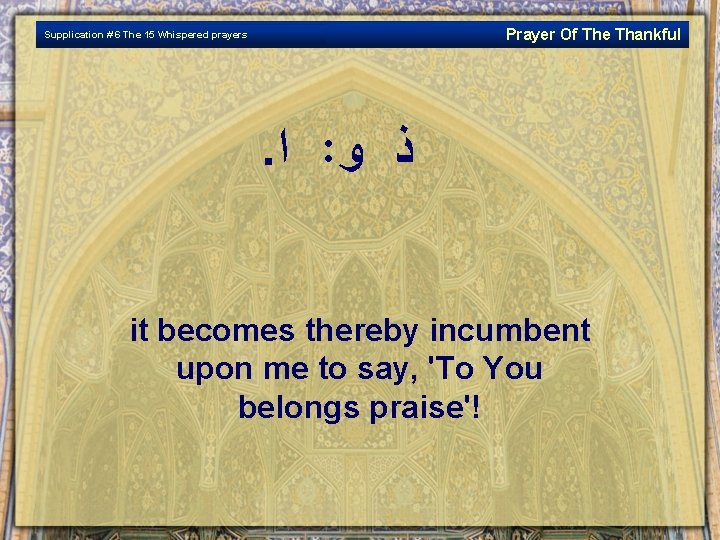 Supplication #6 The 15 Whispered prayers

Prayer Of The Thankful

ذ و: ا.

it becomes thereby incumbent upon me to say, 'To You belongs praise'!